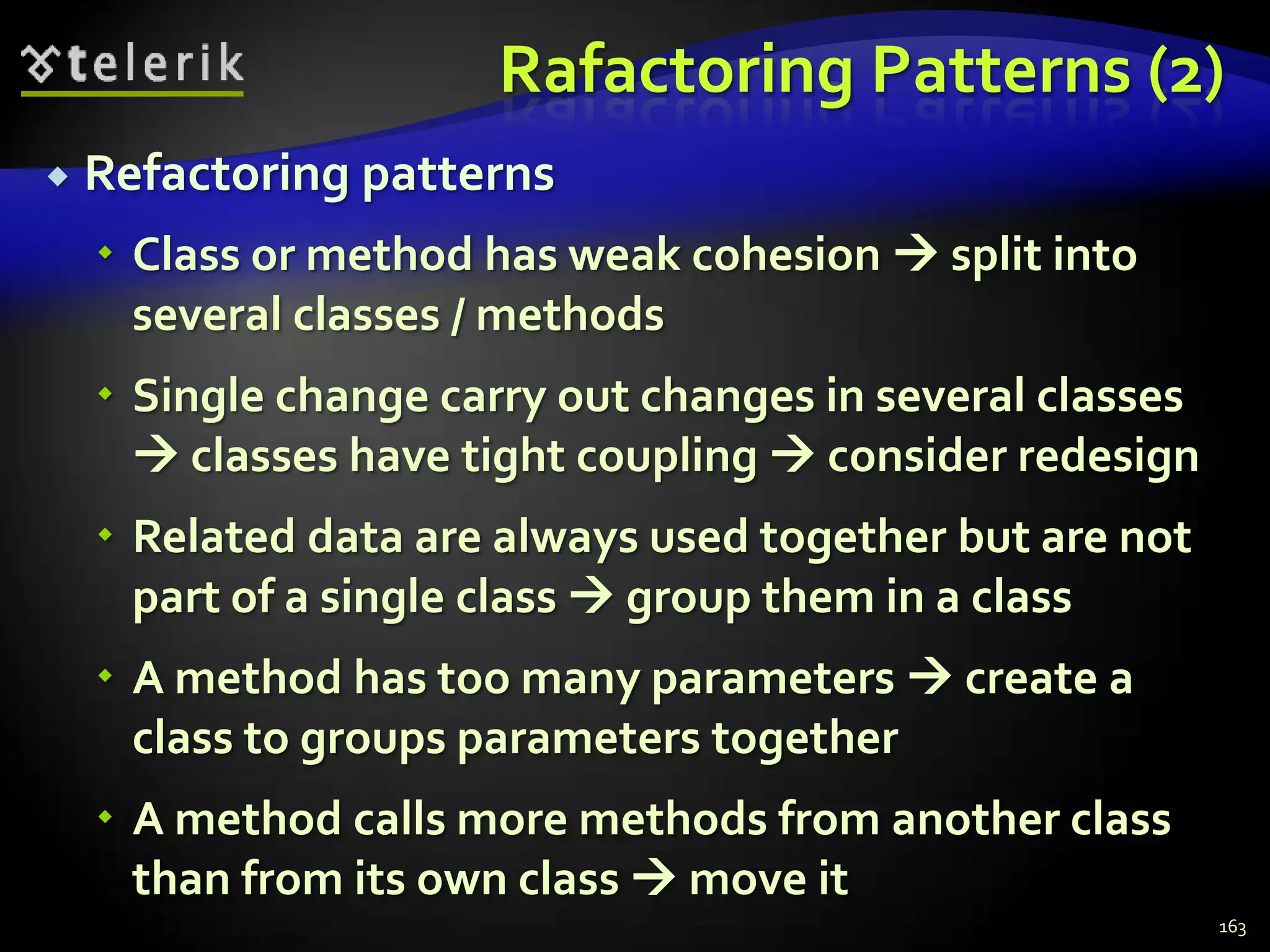 telerik

Rafactoring Patterns (2)

Refactoring patterns

Class or method has weak cohesion → split into several classes / methods

Single change carry out changes in several classes → classes have tight coupling → consider redesign

Related data are always used together but are not part of a single class → group them in a class

A method has too many parameters → create a class to groups parameters together

A method calls more methods from another class than from its own class → move it

163